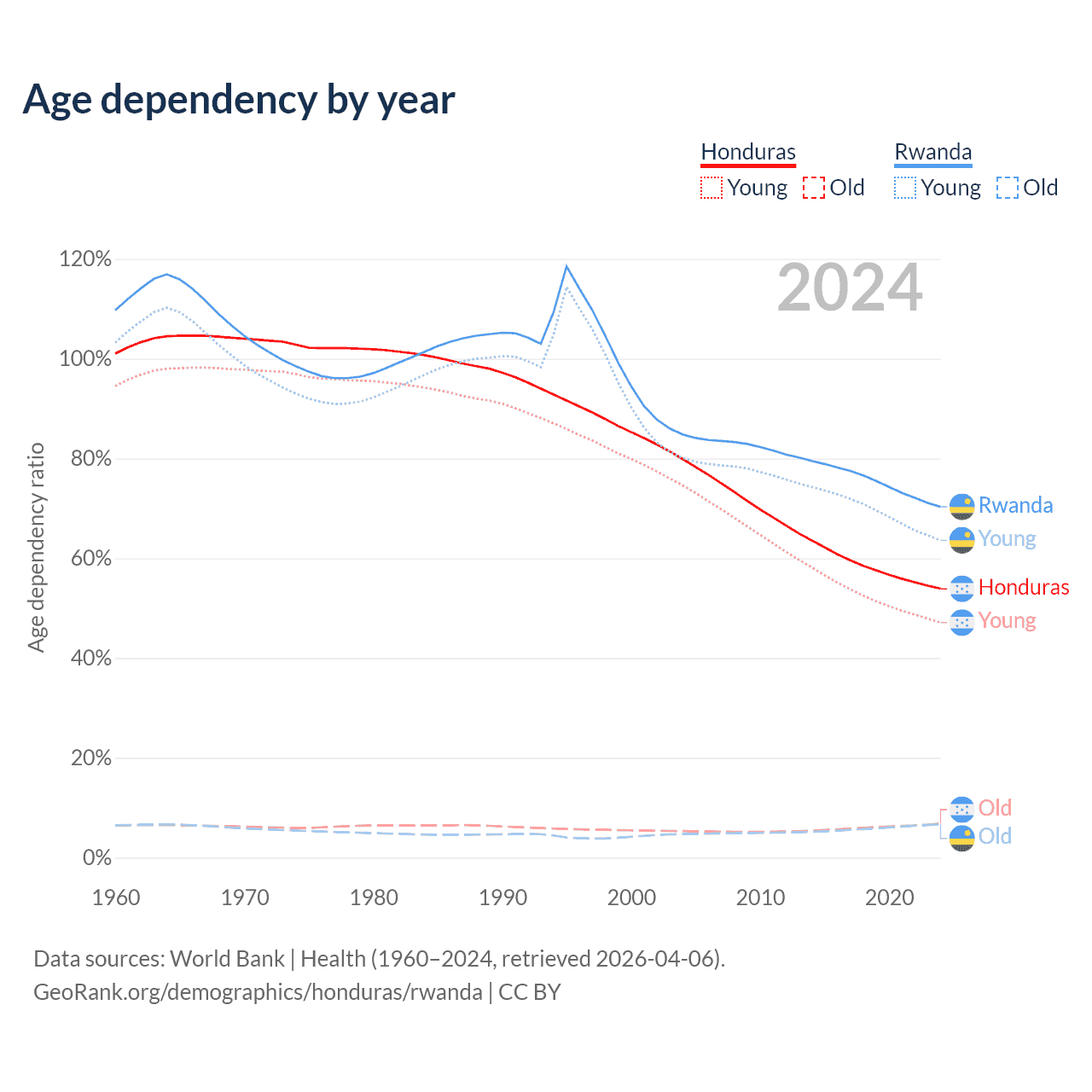 Age dependency by year

Honduras
Young Old

Rwanda
Young Old

2024

Age dependency ratio

120%
100%
80%
60%
40%
20%
0%

1960 1970 1980 1990 2000 2010 2020

Rwanda
Young
Honduras
Young
Old
Old

Data sources: World Bank | Health (1960–2024, retrieved 2026-04-06).
GeoRank.org/demographics/honduras/rwanda | CC BY